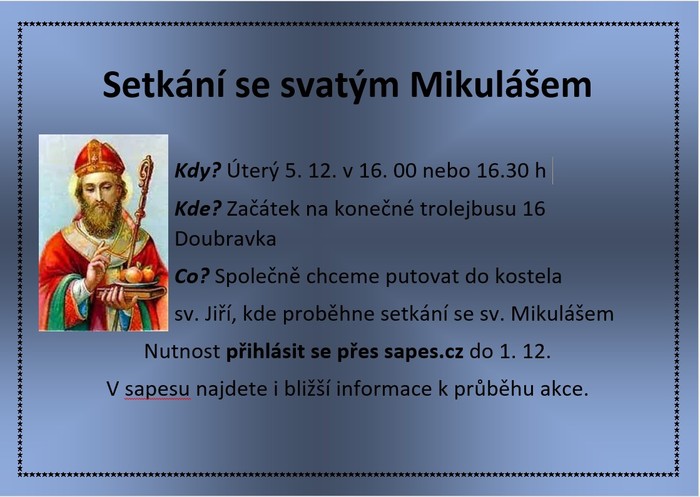 Setkání se svatým Mikulášem

Kdy? Úterý 5. 12. v 16. 00 nebo 16.30 h

Kde? Začátek na konečné trolejbusu 16 Doubravka

Co? Společně chceme putovat do kostela sv. Jiří, kde proběhne setkání se sv. Mikulášem

Nutnost přihlásit se přes sapes.cz do 1. 12.

V sapesu najdete i bližší informace k průběhu akce.